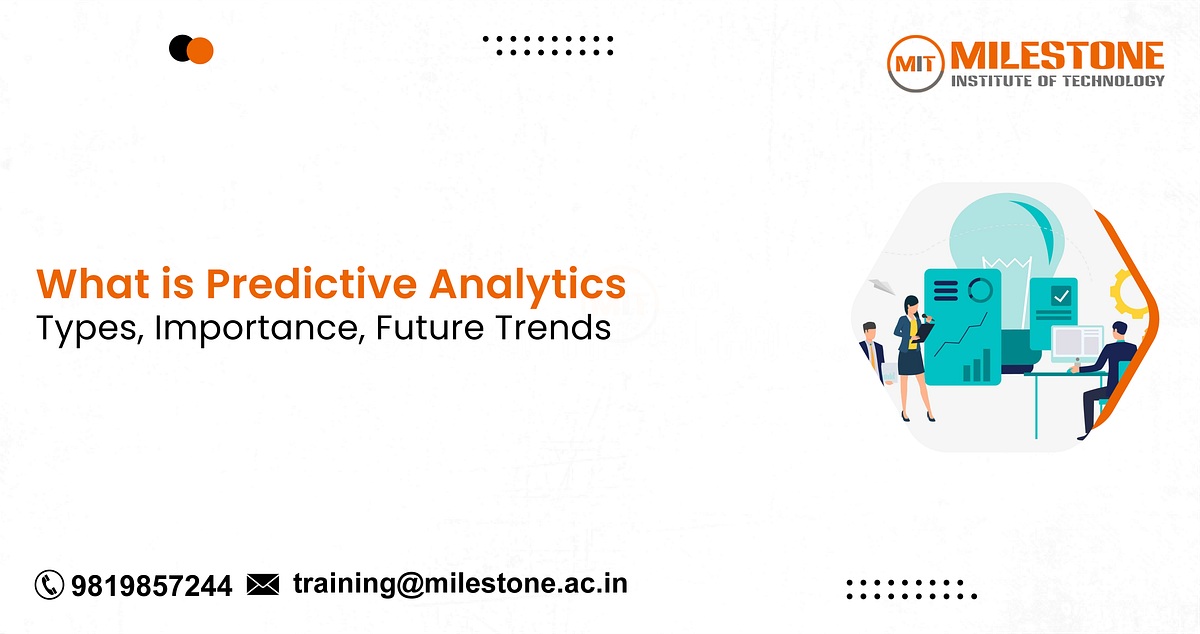 MIT MILESTONE
INSTITUTE OF TECHNOLOGY

What is Predictive Analytics
Types, Importance, Future Trends

9819857244 training@milestone.ac.in